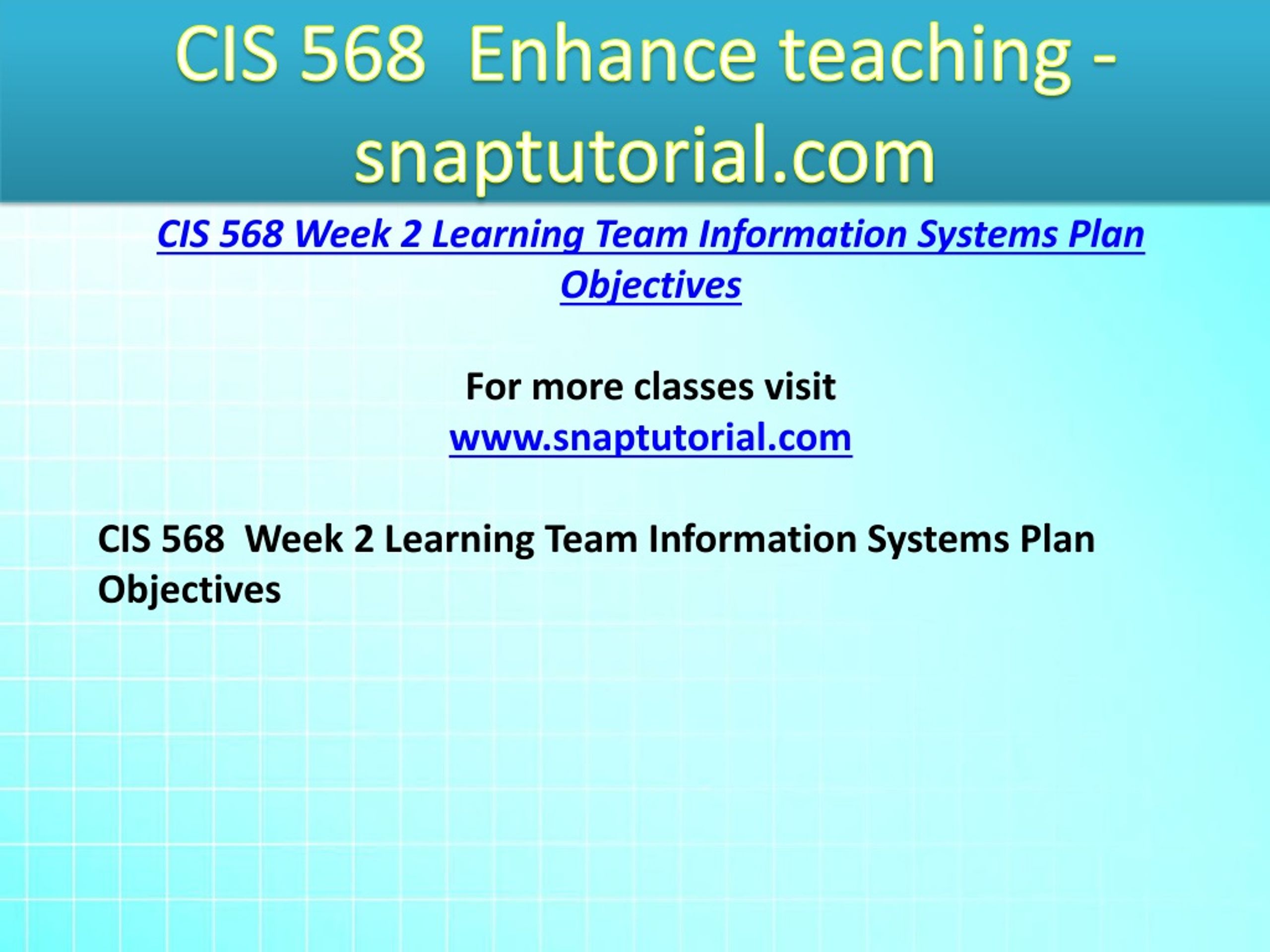 CIS 568 Enhance teaching - snaptutorial.com

CIS 568 Week 2 Learning Team Information Systems Plan Objectives

For more classes visit
www.snaptutorial.com

CIS 568 Week 2 Learning Team Information Systems Plan Objectives